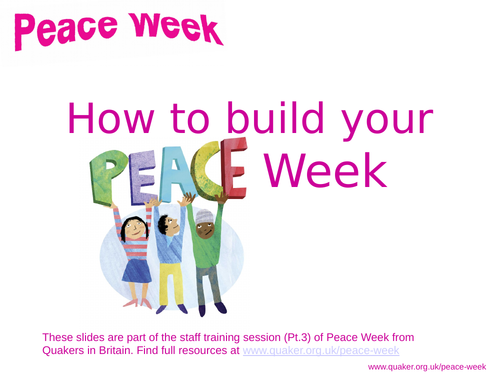 Peace Week

How to build your PEACE Week

These slides are part of the staff training session (Pt.3) of Peace Week from Quakers in Britain. Find full resources at www.quaker.org.uk/peace-week

www.quaker.org.uk/peace-week